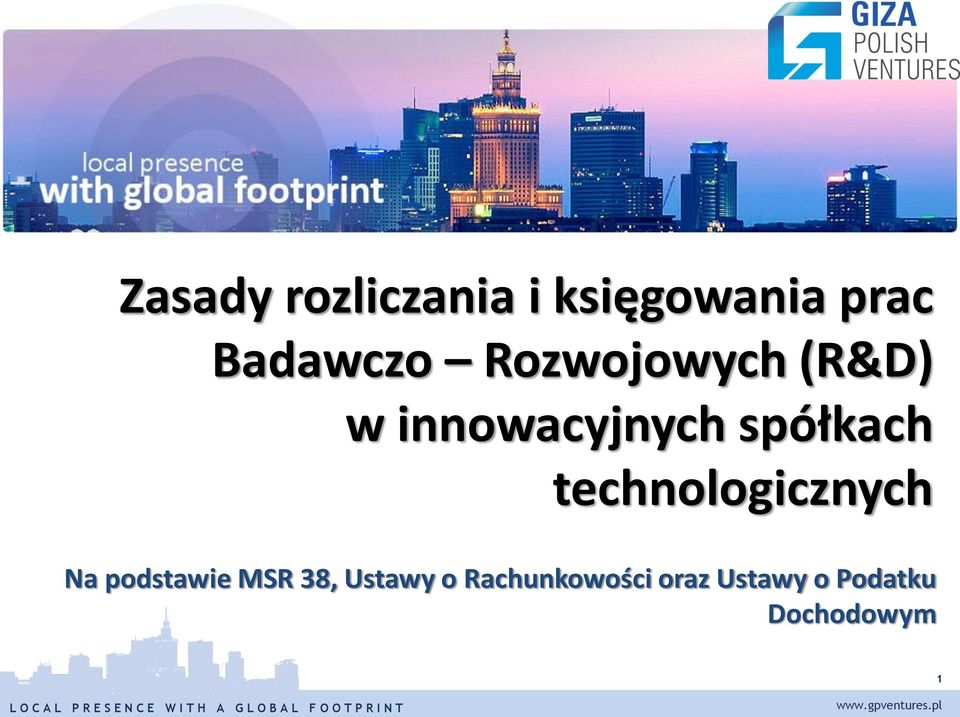 GIZA POLISH VENTURES

local presence with global footprint

Zasady rozliczania i księgowania prac Badawczo – Rozwojowych (R&D) w innowacyjnych spółkach technologicznych

Na podstawie MSR 38, Ustawy o Rachunkowości oraz Ustawy o Podatku Dochodowym

1

LOCAL PRESENCE WITH A GLOBAL FOOTPRINT

www.gpventures.pl